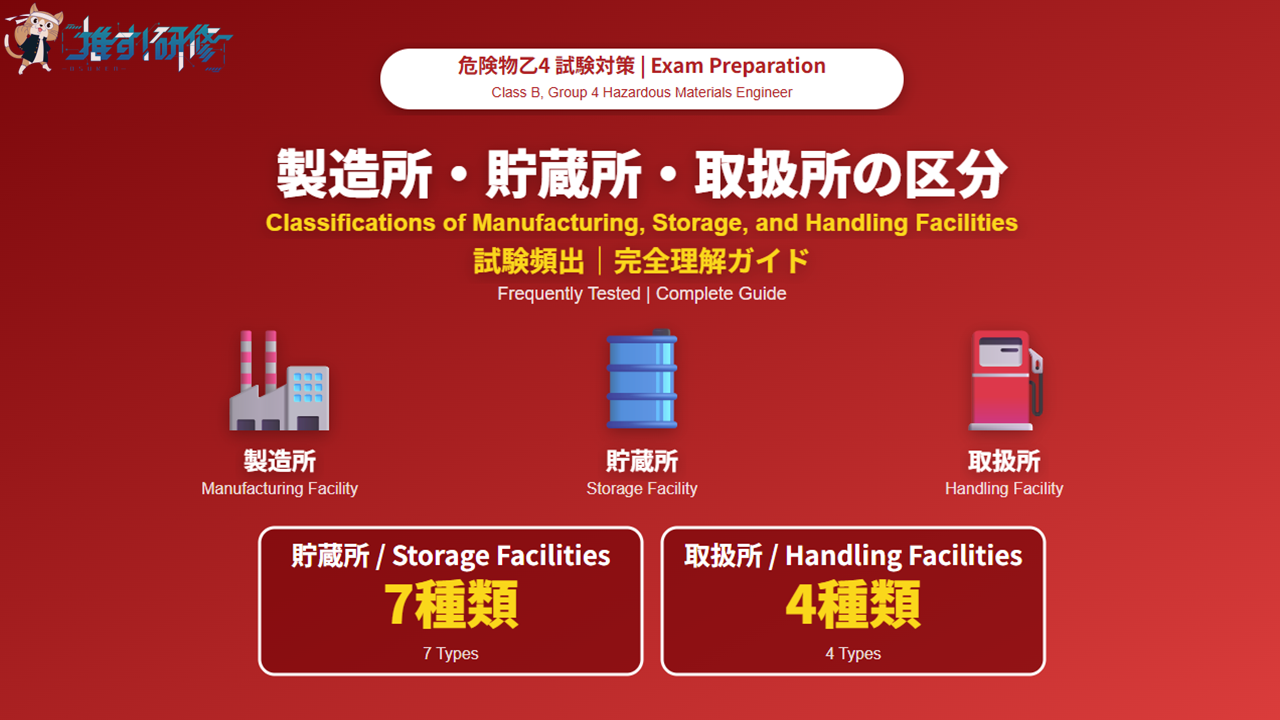 推す!研修

危険物乙4 試験対策 | Exam Preparation
Class B, Group 4 Hazardous Materials Engineer

製造所・貯蔵所・取扱所の区分
Classifications of Manufacturing, Storage, and Handling Facilities
試験頻出｜完全理解ガイド
Frequently Tested | Complete Guide

製造所
Manufacturing Facility

貯蔵所
Storage Facility

取扱所
Handling Facility

貯蔵所 / Storage Facilities
7種類
7 Types

取扱所 / Handling Facilities
4種類
4 Types